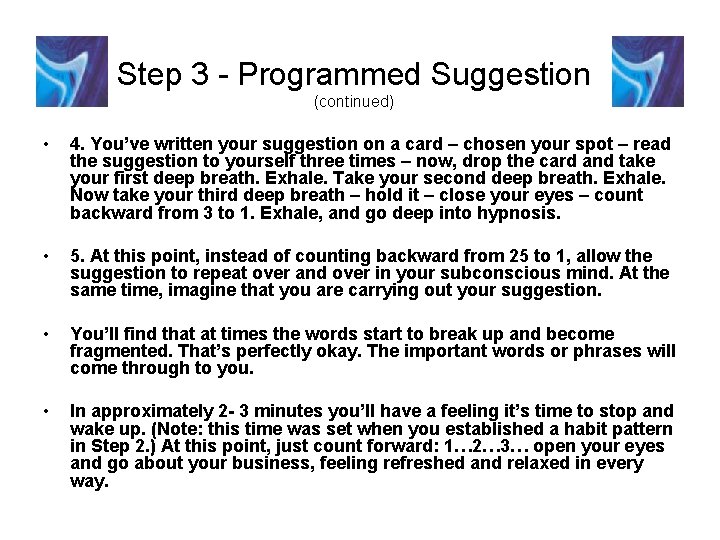 Step 3 - Programmed Suggestion
(continued)

• 4. You've written your suggestion on a card – chosen your spot – read the suggestion to yourself three times – now, drop the card and take your first deep breath. Exhale. Take your second deep breath. Exhale. Now take your third deep breath – hold it – close your eyes – count backward from 3 to 1. Exhale, and go deep into hypnosis.

• 5. At this point, instead of counting backward from 25 to 1, allow the suggestion to repeat over and over in your subconscious mind. At the same time, imagine that you are carrying out your suggestion.

• You'll find that at times the words start to break up and become fragmented. That's perfectly okay. The important words or phrases will come through to you.

• In approximately 2- 3 minutes you'll have a feeling it's time to stop and wake up. (Note: this time was set when you established a habit pattern in Step 2.) At this point, just count forward: 1…2…3… open your eyes and go about your business, feeling refreshed and relaxed in every way.